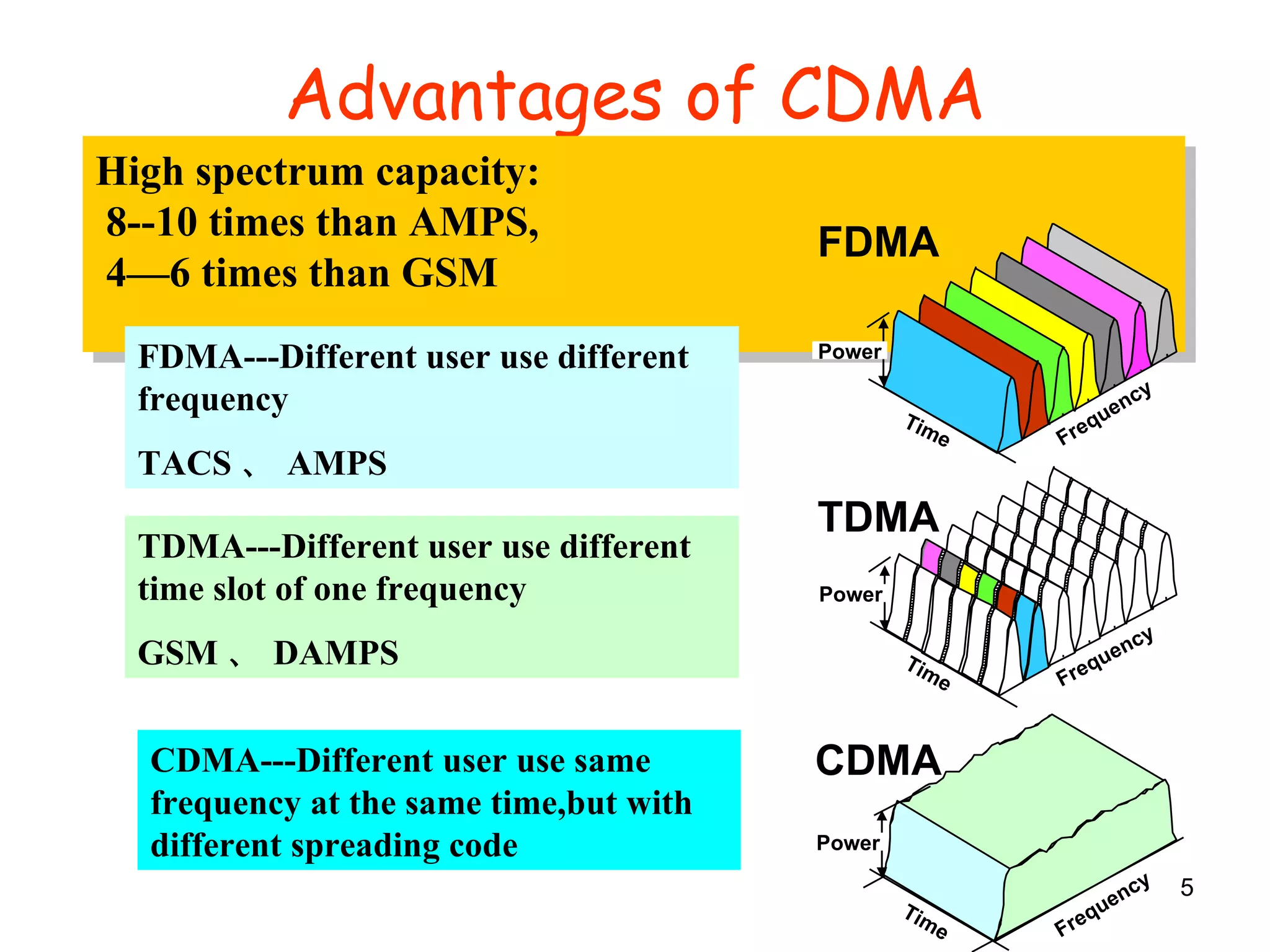 Advantages of CDMA

High spectrum capacity:
8--10 times than AMPS,
4—6 times than GSM

FDMA---Different user use different frequency

TACS 、 AMPS

TDMA---Different user use different time slot of one frequency

GSM 、 DAMPS

CDMA---Different user use same frequency at the same time,but with different spreading code

FDMA
Power
Time
Frequency

TDMA
Power
Time
Frequency

CDMA
Power
Time
Frequency

5